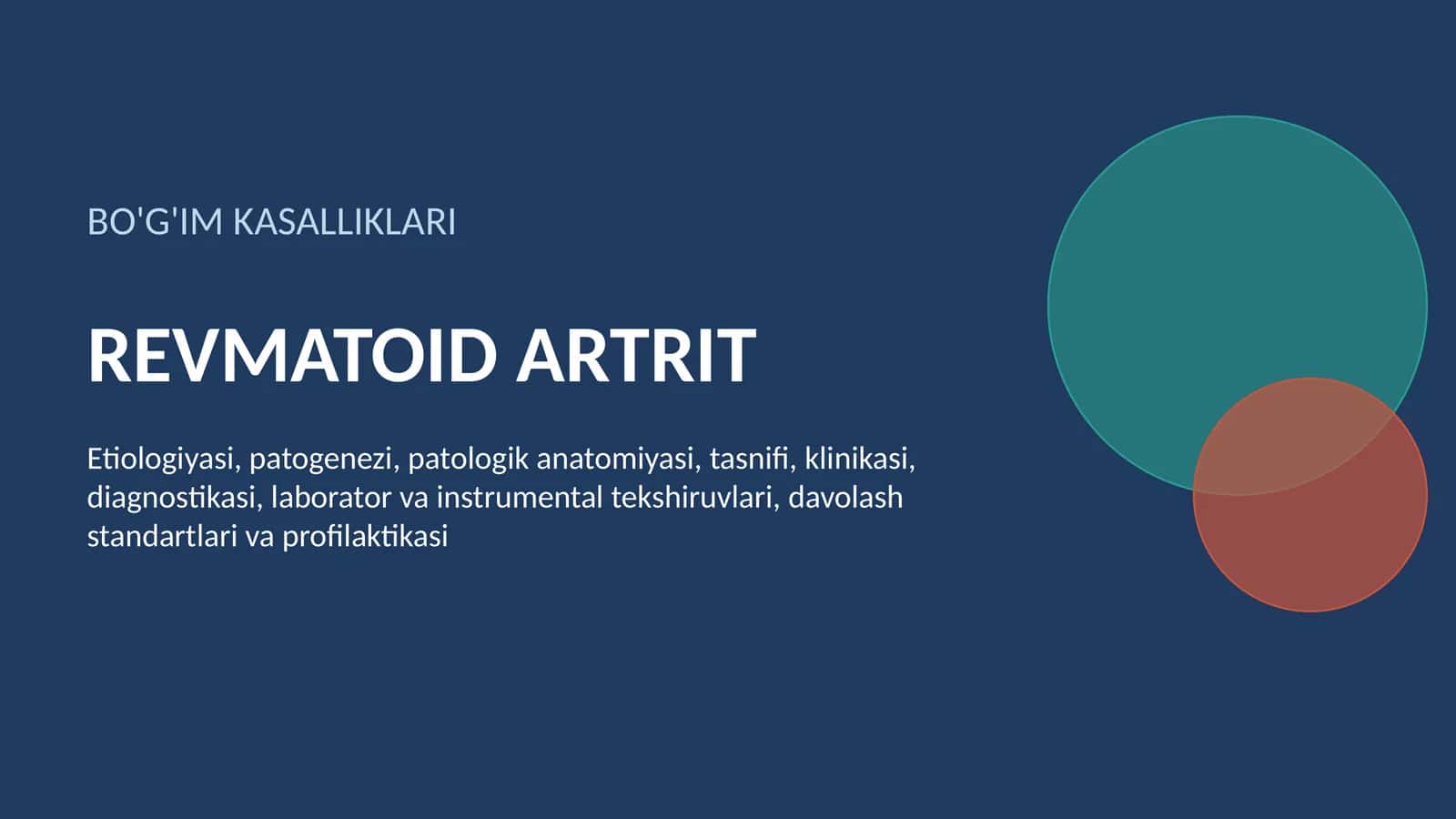 BO'G'IM KASALLIKLARI

REVMATOID ARTRIT

Etiologiyasi, patogenezi, patologik anatomiyasi, tasnifi, klinikasi, diagnostikasi, laborator va instrumental tekshiruvlari, davolash standartlari va profilaktikasi